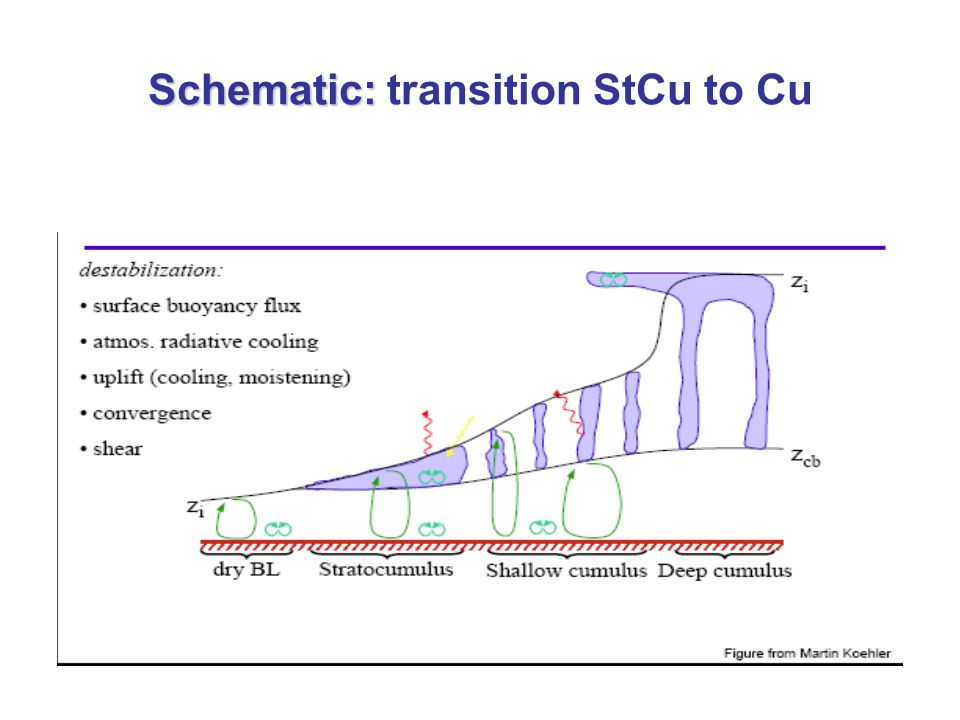 Schematic: transition StCu to Cu

destabilization:
• surface buoyancy flux
• atmos. radiative cooling
• uplift (cooling, moistening)
• convergence
• shear

$z_i$

$z_{cb}$

$z_i$

dry BL   Stratocumulus   Shallow cumulus   Deep cumulus

Figure from Martin Koehler